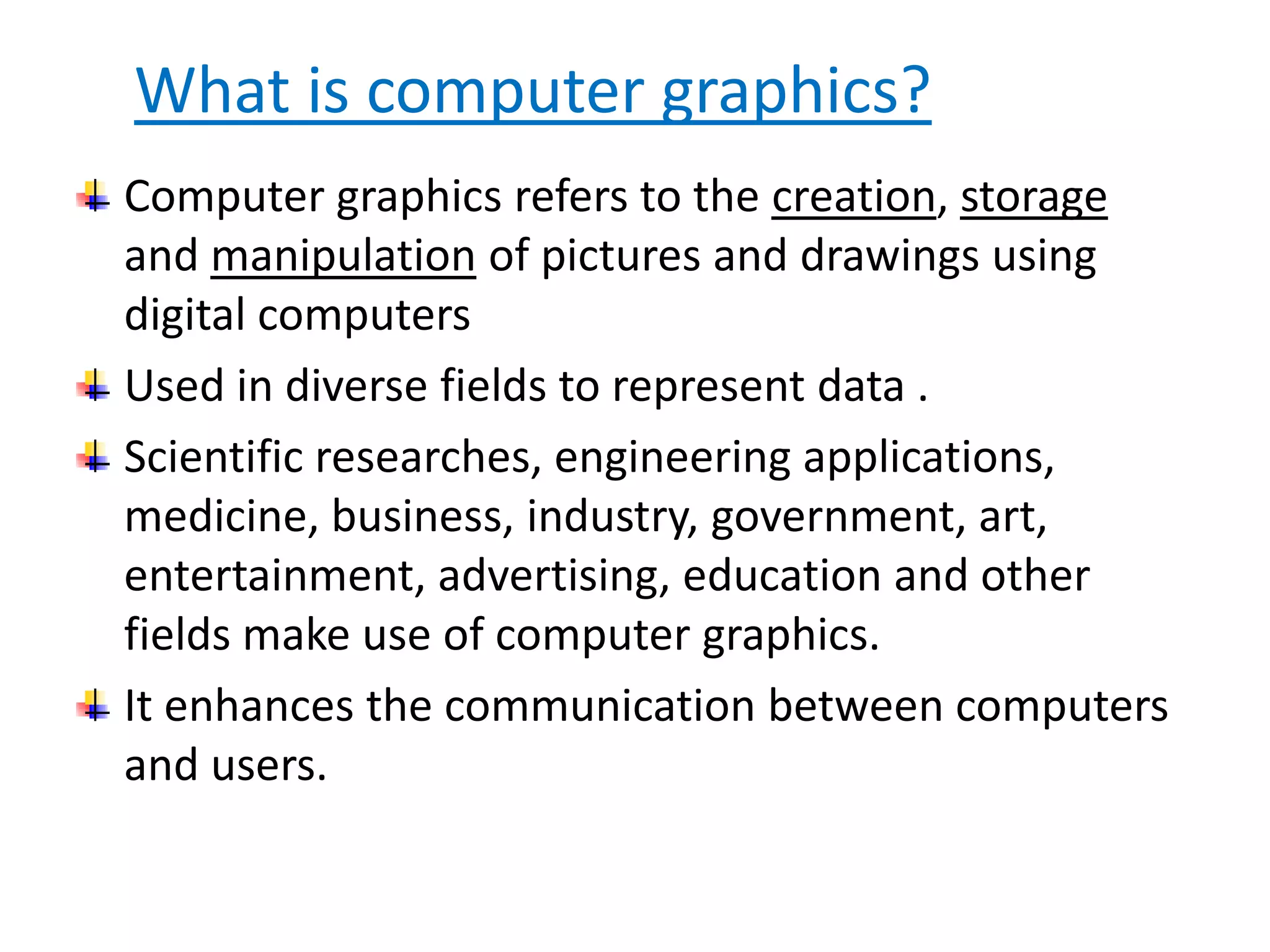 What is computer graphics?

Computer graphics refers to the creation, storage and manipulation of pictures and drawings using digital computers

Used in diverse fields to represent data .

Scientific researches, engineering applications, medicine, business, industry, government, art, entertainment, advertising, education and other fields make use of computer graphics.

It enhances the communication between computers and users.